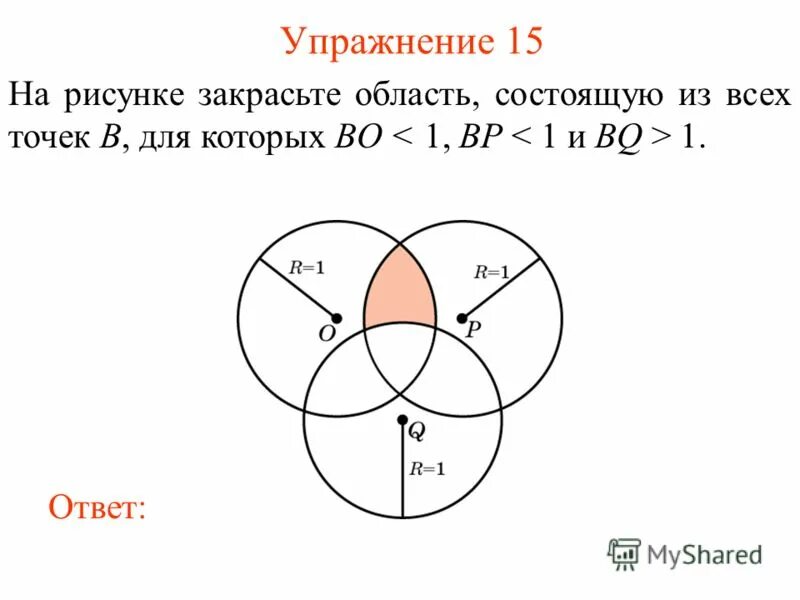 Упражнение 15

На рисунке закрасьте область, состоящую из всех точек $B$, для которых $BO < 1$, $BP < 1$ и $BQ > 1$.

$R=1$
$R=1$
$O$
$P$
$Q$
$R=1$

Ответ:

MyShared